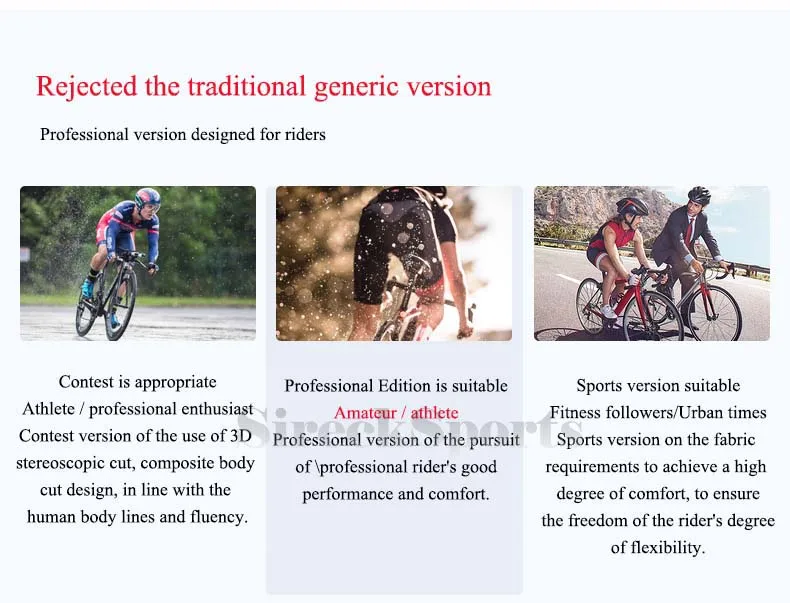 Rejected the traditional generic version

Professional version designed for riders

Contest is appropriate
Athlete / professional enthusiast
Contest version of the use of 3D stereoscopic cut, composite body cut design, in line with the human body lines and fluency.

Professional Edition is suitable
Amateur / athlete
Professional version of the pursuit of \professional rider's good performance and comfort.

Sports version suitable
Fitness followers/Urban times
Sports version on the fabric requirements to achieve a high degree of comfort, to ensure the freedom of the rider's degree of flexibility.

SireckSports